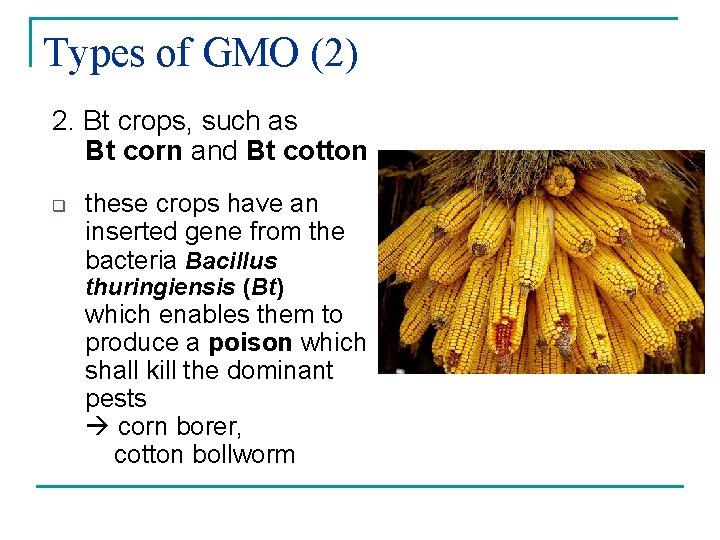 Types of GMO (2)

2. Bt crops, such as Bt corn and Bt cotton

❑ these crops have an inserted gene from the bacteria Bacillus thuringiensis (Bt) which enables them to produce a poison which shall kill the dominant pests
→ corn borer, cotton bollworm